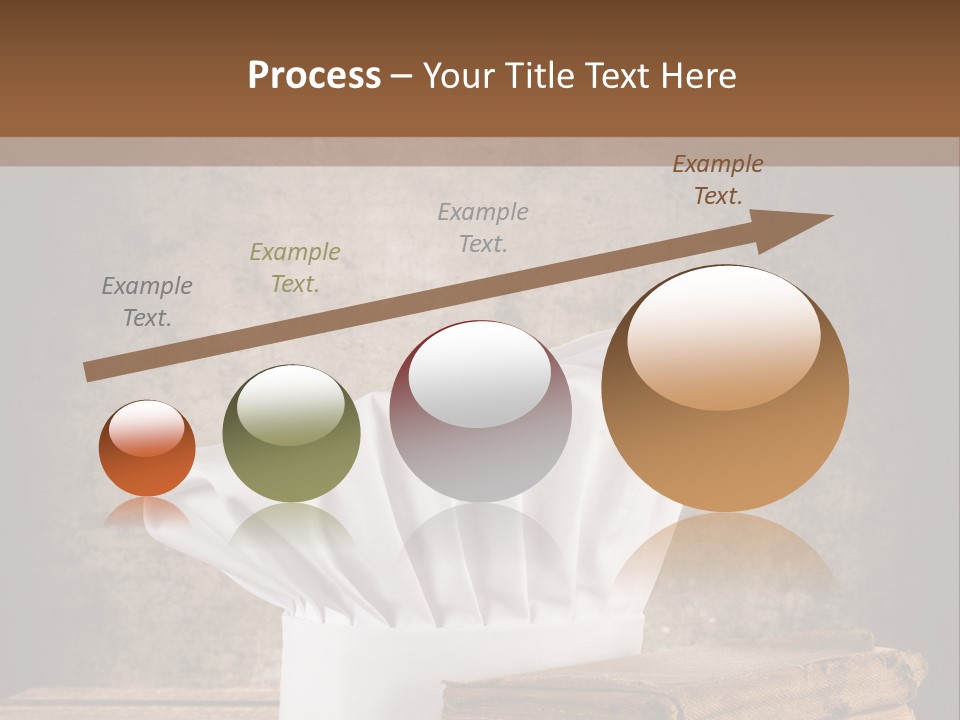 Process – Your Title Text Here

Example Text.

Example Text.

Example Text.

Example Text.